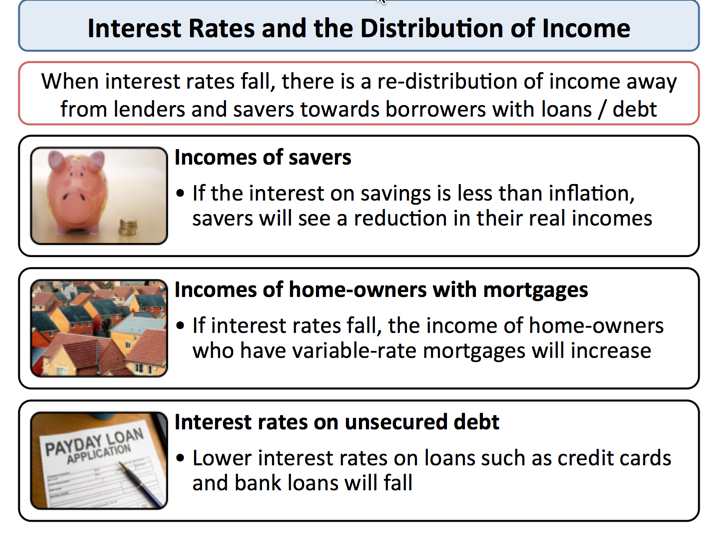 Interest Rates and the Distribution of Income

When interest rates fall, there is a re-distribution of income away from lenders and savers towards borrowers with loans / debt

Incomes of savers

• If the interest on savings is less than inflation, savers will see a reduction in their real incomes

Incomes of home-owners with mortgages

• If interest rates fall, the income of home-owners who have variable-rate mortgages will increase

PAYDAY LOAN APPLICATION

Interest rates on unsecured debt

• Lower interest rates on loans such as credit cards and bank loans will fall